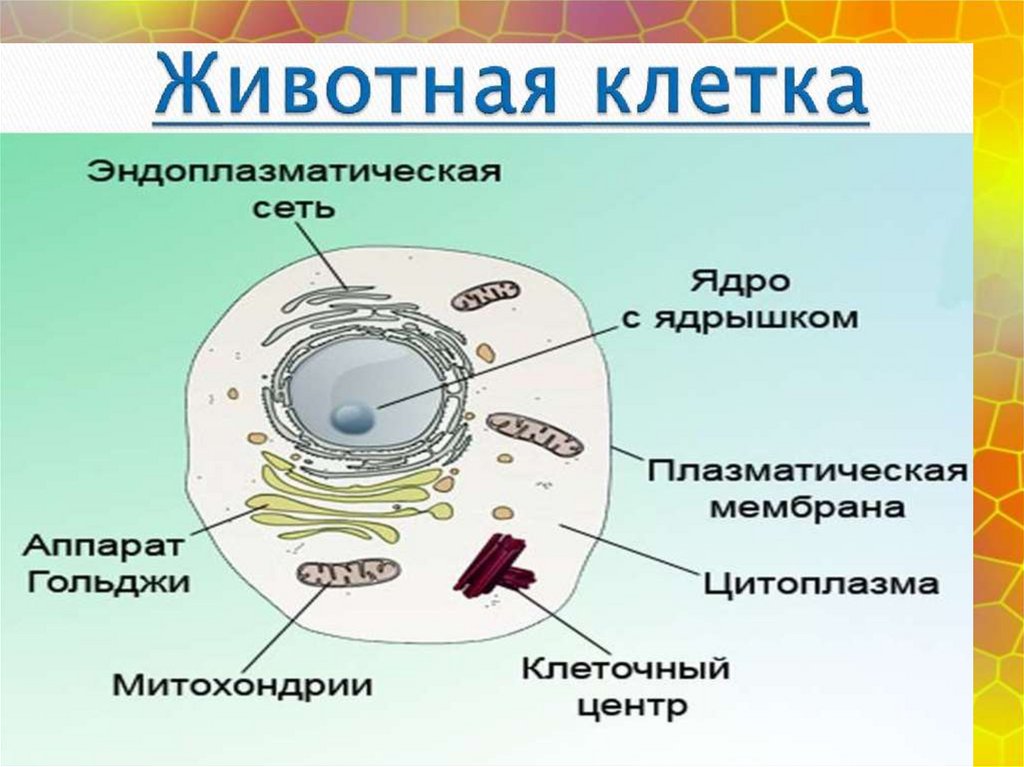 Животная клетка

Эндоплазматическая сеть

Ядро с ядрышком

Плазматическая мембрана

Аппарат Гольджи

Цитоплазма

Митохондрии

Клеточный центр